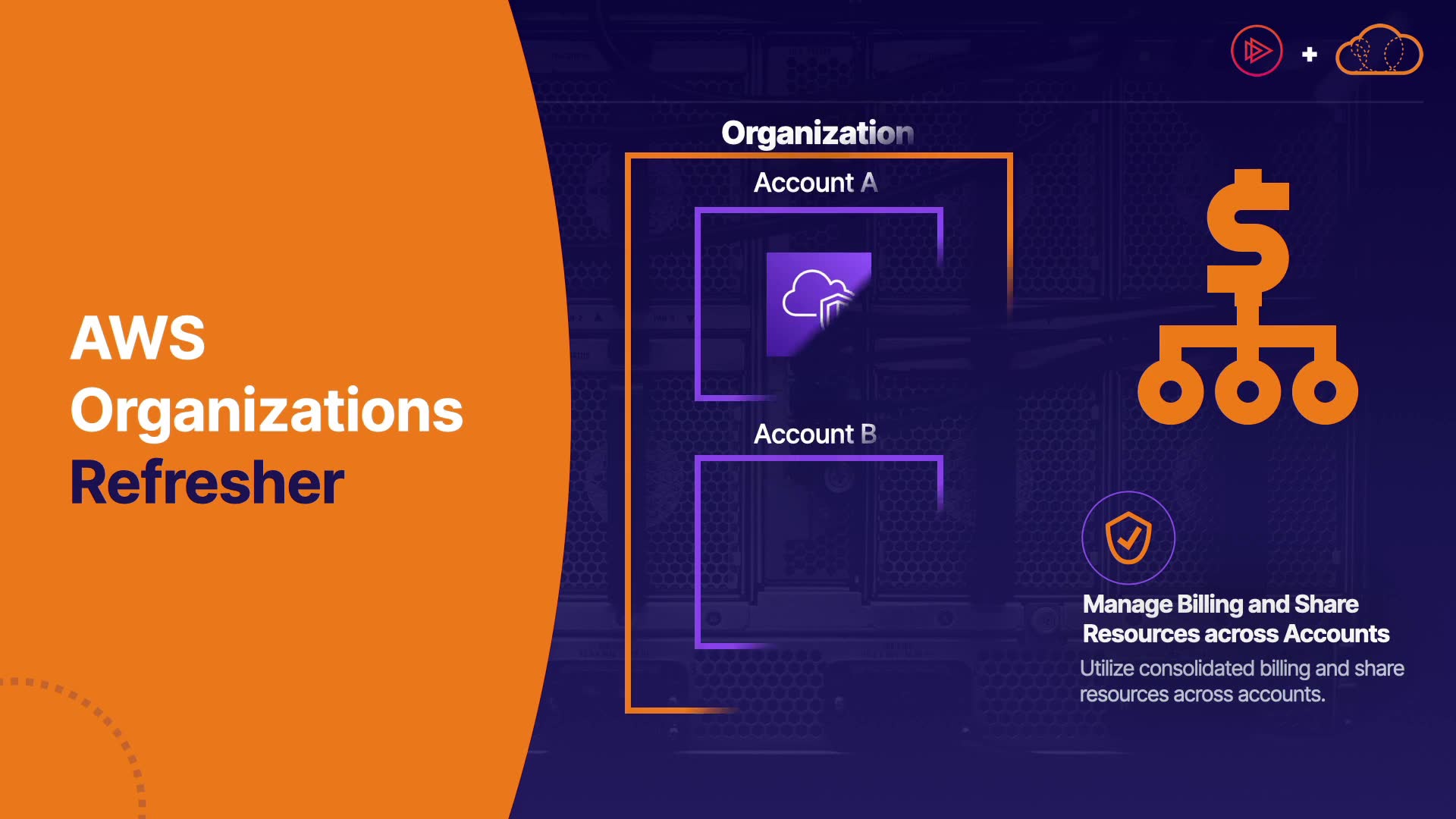 AWS Organizations Refresher

Organization

Account A

Account B

Manage Billing and Share Resources across Accounts

Utilize consolidated billing and share resources across accounts.